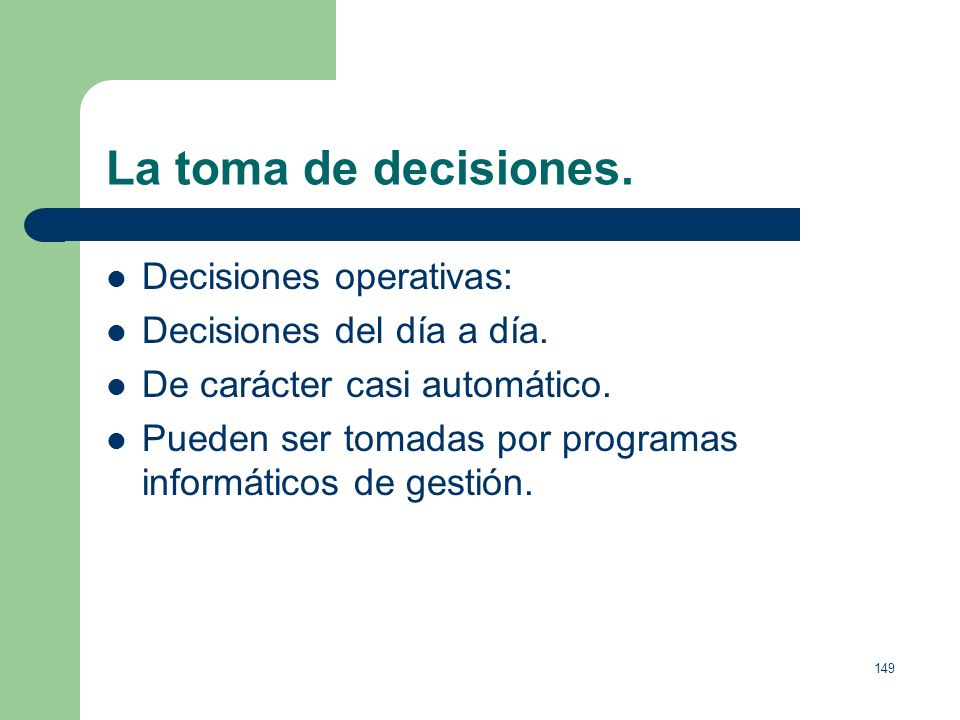 La toma de decisiones.

- Decisiones operativas:
- Decisiones del día a día.
- De carácter casi automático.
- Pueden ser tomadas por programas informáticos de gestión.

149